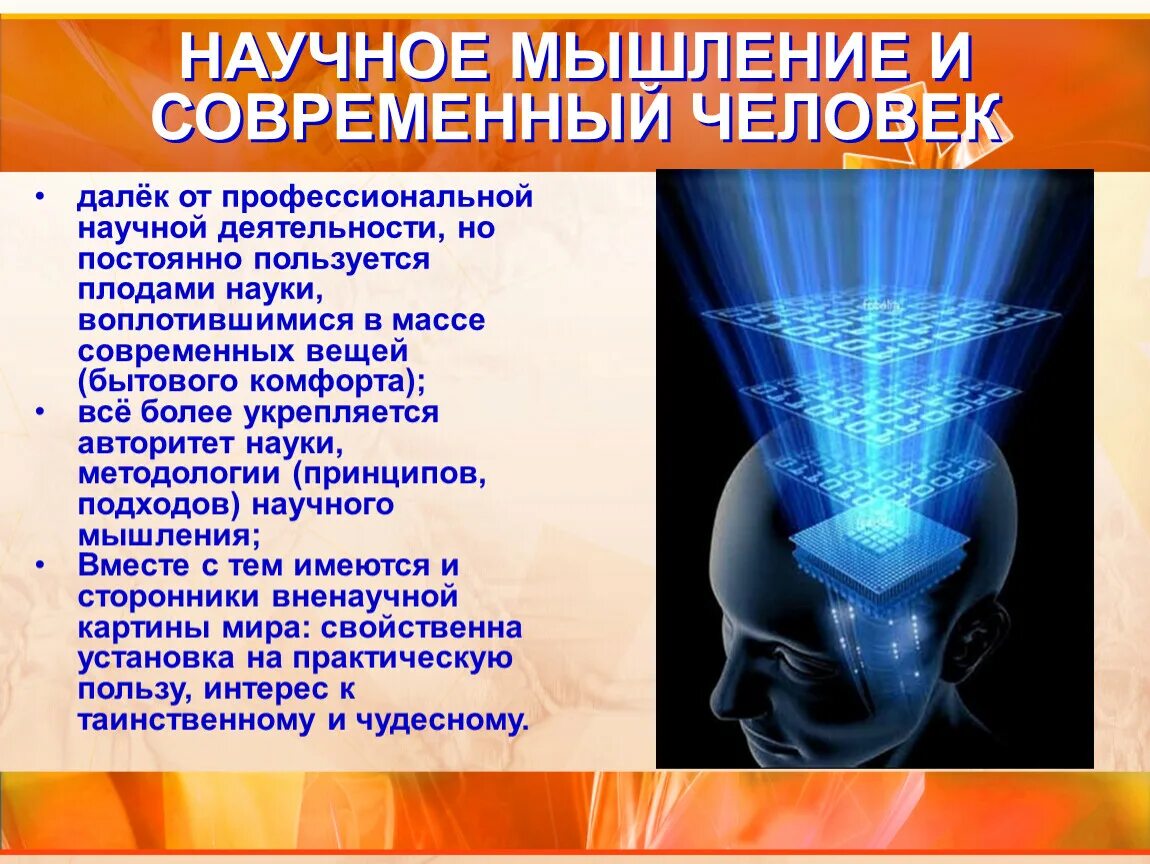 НАУЧНОЕ МЫШЛЕНИЕ И СОВРЕМЕННЫЙ ЧЕЛОВЕК

• далёк от профессиональной научной деятельности, но постоянно пользуется плодами науки, воплотившимися в массе современных вещей (бытового комфорта);
• всё более укрепляется авторитет науки, методологии (принципов, подходов) научного мышления;
• Вместе с тем имеются и сторонники вненаучной картины мира: свойственна установка на практическую пользу, интерес к таинственному и чудесному.